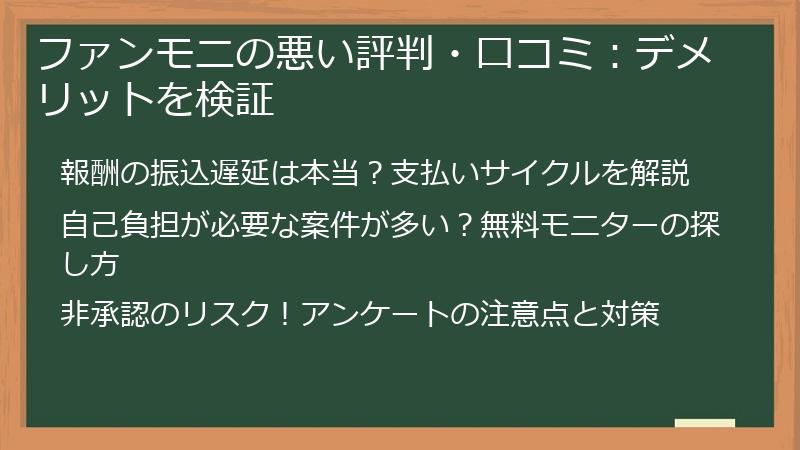 ファンモニの悪い評判・口コミ：デメリットを検証

報酬の振込遅延は本当？支払いサイクルを解説

自己負担が必要な案件が多い？無料モニターの探し方

非承認のリスク！アンケートの注意点と対策